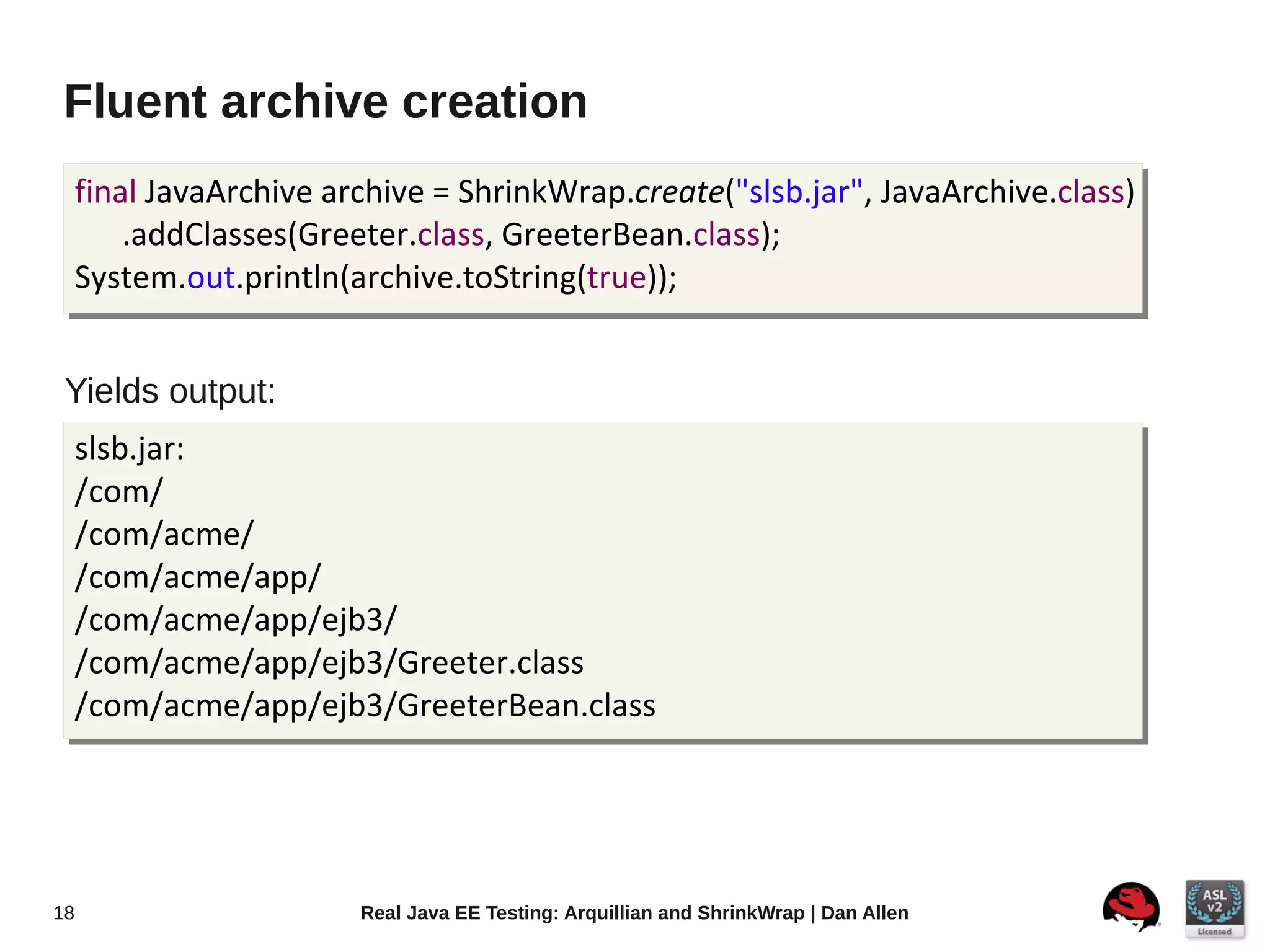 Fluent archive creation

final JavaArchive archive = ShrinkWrap.create("slsb.jar", JavaArchive.class)
.addClasses(Greeter.class, GreeterBean.class);
System.out.println(archive.toString(true));

Yields output:

slsb.jar:
/com/
/com/acme/
/com/acme/app/
/com/acme/app/ejb3/
/com/acme/app/ejb3/Greeter.class
/com/acme/app/ejb3/GreeterBean.class

18

Real Java EE Testing: Arquillian and ShrinkWrap | Dan Allen

ASL v2 Licensed